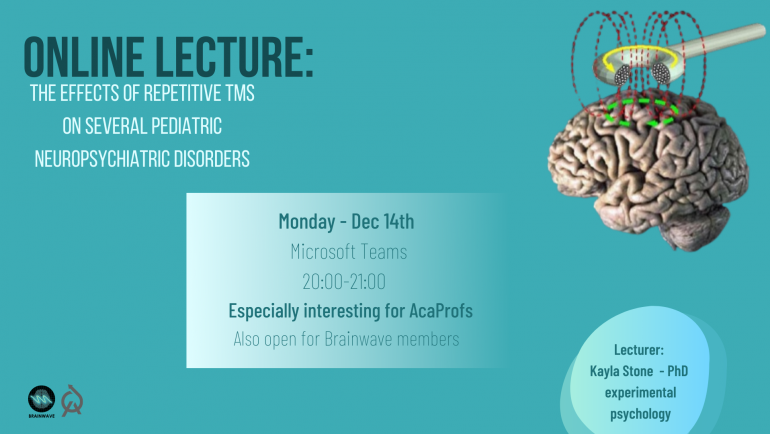 ONLINE LECTURE:
THE EFFECTS OF REPETITIVE TMS ON SEVERAL PEDIATRIC NEUROPSYCHIATRIC DISORDERS

Monday - Dec 14th
Microsoft Teams
20:00-21:00
Especially interesting for AcaProfs
Also open for Brainwave members

Lecturer:
Kayla Stone - PhD experimental psychology

BRAINWAVE